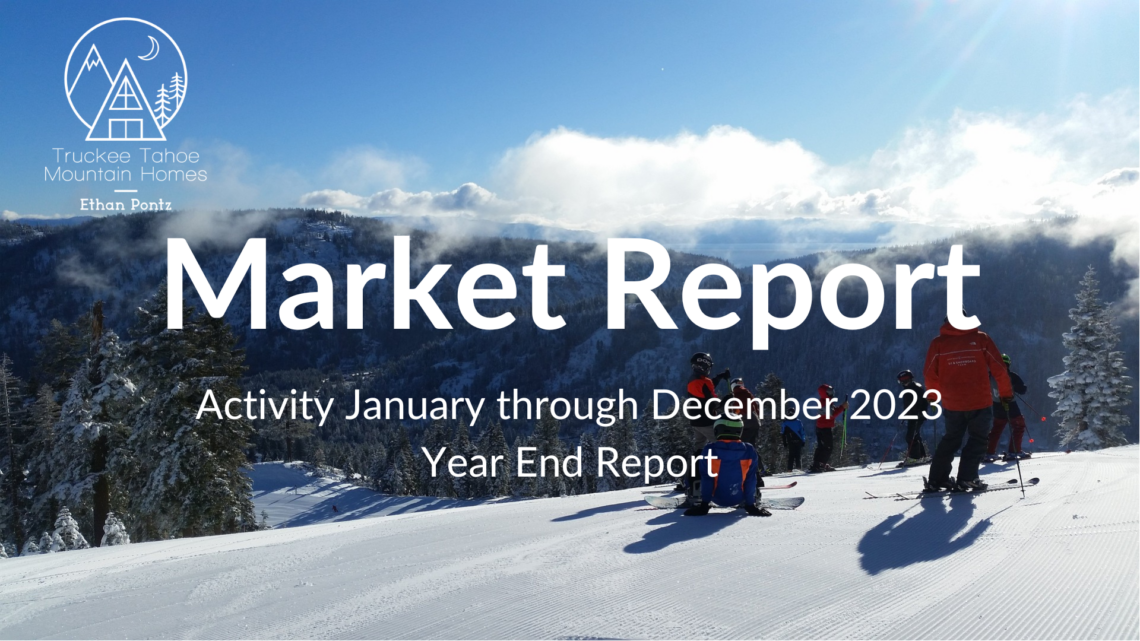 Truckee Tahoe Mountain Homes

Ethan Pontz

Market Report

Activity January through December 2023

Year End Report